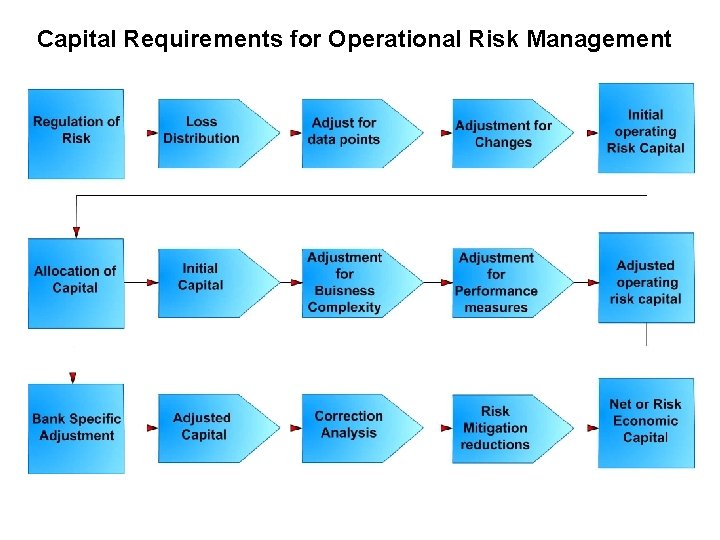 Capital Requirements for Operational Risk Management

Regulation of Risk

Loss Distribution

Adjust for data points

Adjustment for Changes

Initial operating Risk Capital

Allocation of Capital

Initial Capital

Adjustment for Buisness Complexity

Adjustment for Performance measures

Adjusted operating risk capital

Bank Specific Adjustment

Adjusted Capital

Correction Analysis

Risk Mitigation reductions

Net or Risk Economic Capital